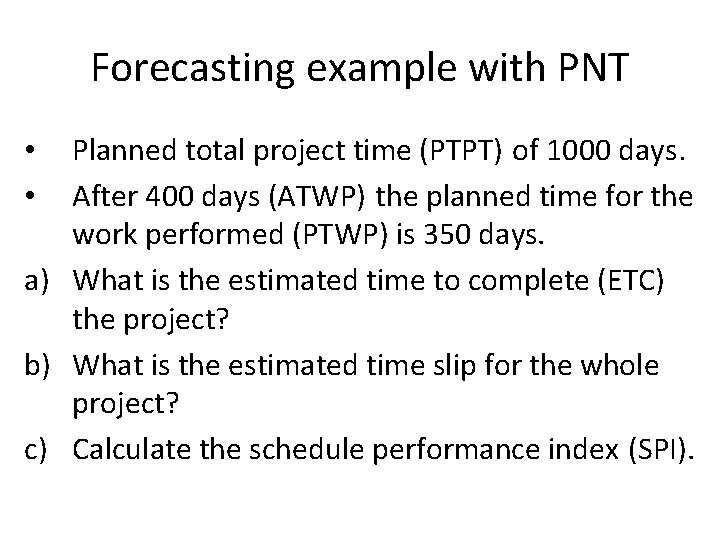 Forecasting example with PNT

• Planned total project time (PTPT) of 1000 days.
• After 400 days (ATWP) the planned time for the work performed (PTWP) is 350 days.

a) What is the estimated time to complete (ETC) the project?
b) What is the estimated time slip for the whole project?
c) Calculate the schedule performance index (SPI).